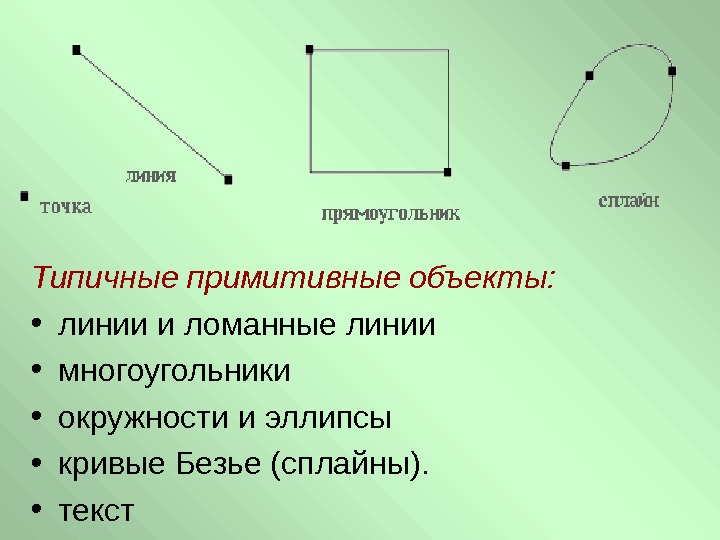 линия

точка

прямоугольник

сплайн

Типичные примитивные объекты:

• линии и ломанные линии

• многоугольники

• окружности и эллипсы

• кривые Безье (сплайны).

• текст